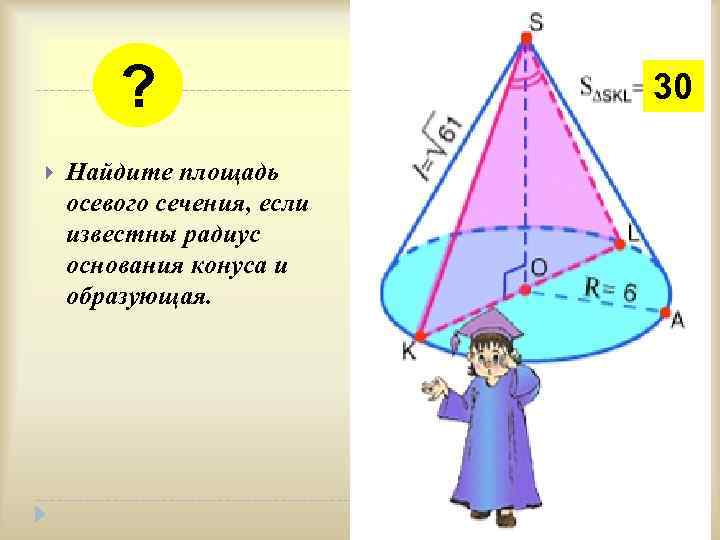 ?

Найдите площадь осевого сечения, если известны радиус основания конуса и образующая.

S

$S_{\Delta SKL}=$ 30

$l=\sqrt{61}$

L

O

$R=6$

A

K